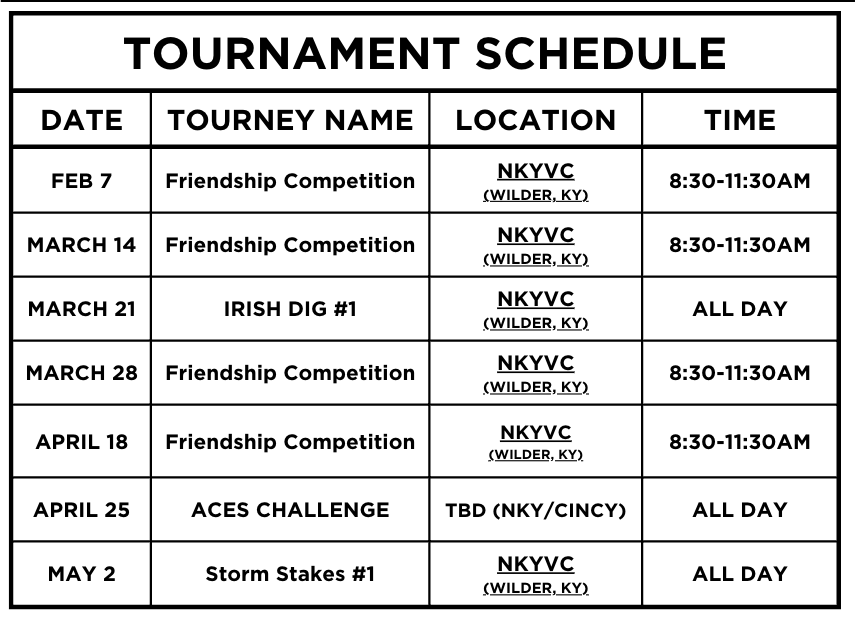 TOURNAMENT SCHEDULE

| DATE | TOURNEY NAME | LOCATION | TIME |
|---|---|---|---|
| FEB 7 | Friendship Competition | NKYVC (WILDER, KY) | 8:30-11:30AM |
| MARCH 14 | Friendship Competition | NKYVC (WILDER, KY) | 8:30-11:30AM |
| MARCH 21 | IRISH DIG #1 | NKYVC (WILDER, KY) | ALL DAY |
| MARCH 28 | Friendship Competition | NKYVC (WILDER, KY) | 8:30-11:30AM |
| APRIL 18 | Friendship Competition | NKYVC (WILDER, KY) | 8:30-11:30AM |
| APRIL 25 | ACES CHALLENGE | TBD (NKY/CINCY) | ALL DAY |
| MAY 2 | Storm Stakes #1 | NKYVC (WILDER, KY) | ALL DAY |